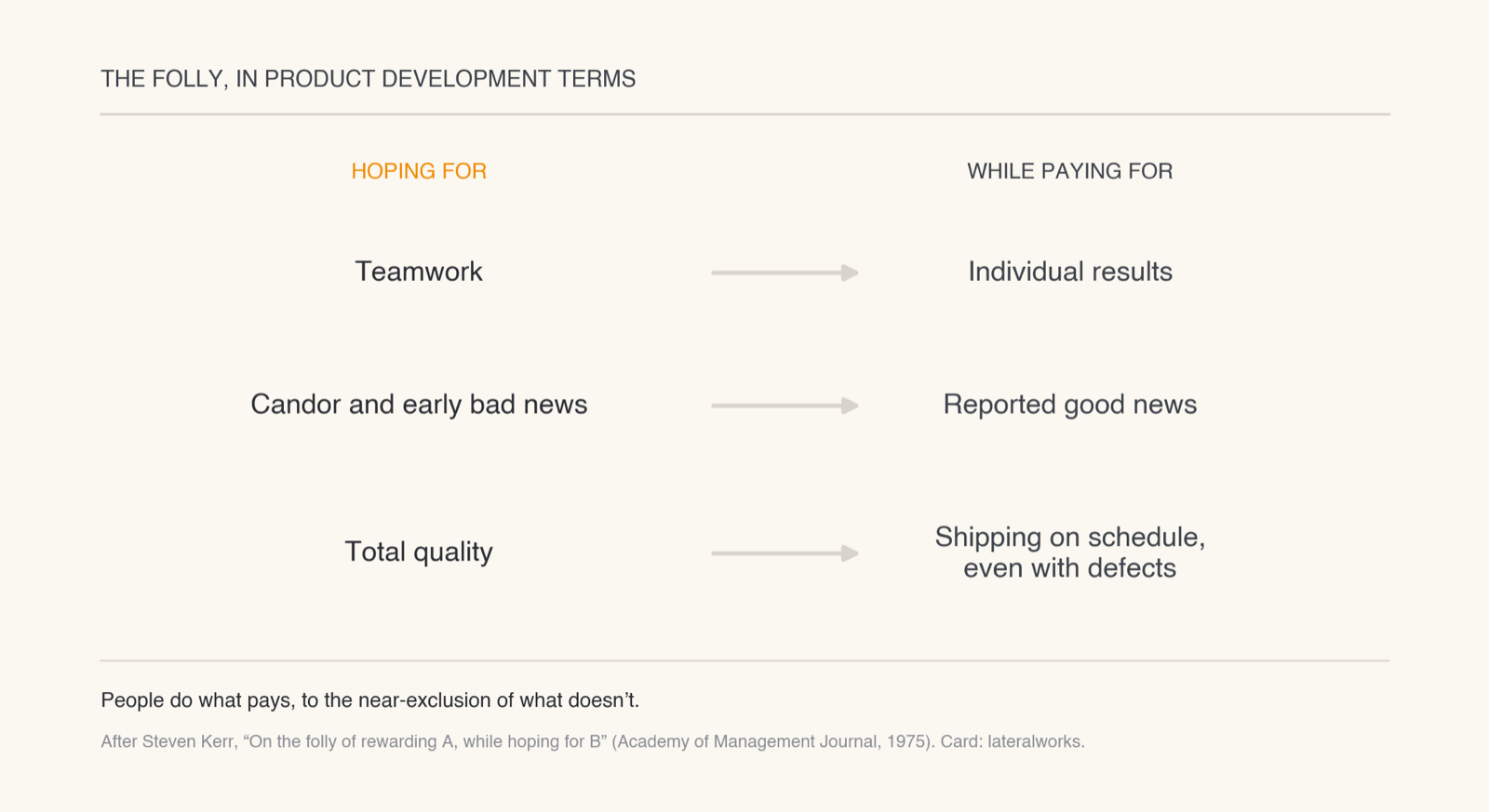 THE FOLLY, IN PRODUCT DEVELOPMENT TERMS

| HOPING FOR | WHILE PAYING FOR |
|---|---|
| Teamwork | Individual results |
| Candor and early bad news | Reported good news |
| Total quality | Shipping on schedule, even with defects |

People do what pays, to the near-exclusion of what doesn’t.

After Steven Kerr, “On the folly of rewarding A, while hoping for B” (Academy of Management Journal, 1975). Card: lateralworks.